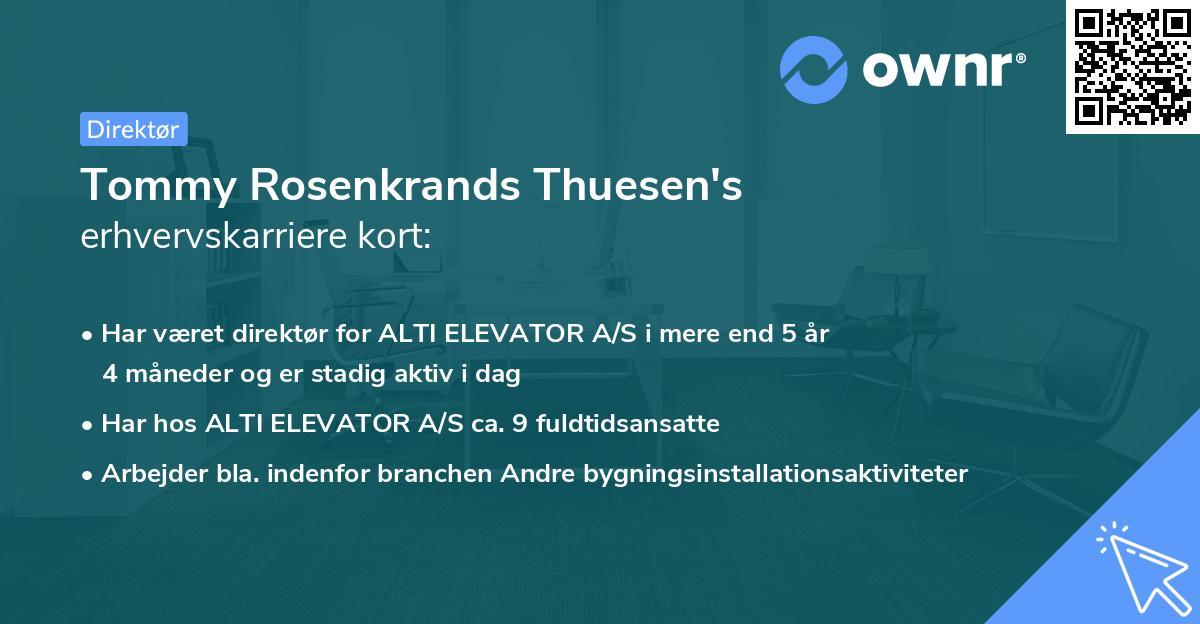 ownr®

Direktør

Tommy Rosenkrands Thuesen's erhvervskarriere kort:

• Har været direktør for ALTI ELEVATOR A/S i mere end 5 år 4 måneder og er stadig aktiv i dag
• Har hos ALTI ELEVATOR A/S ca. 9 fuldtidsansatte
• Arbejder bla. indenfor branchen Andre bygningsinstallationsaktiviteter